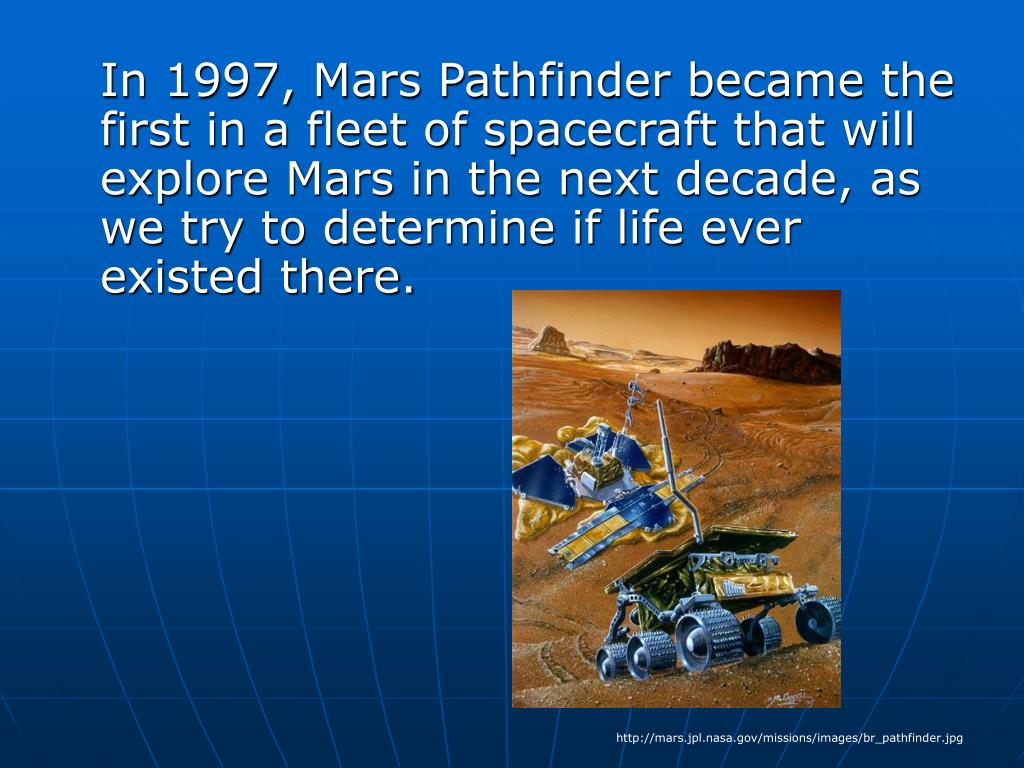 In 1997, Mars Pathfinder became the first in a fleet of spacecraft that will explore Mars in the next decade, as we try to determine if life ever existed there.

http://mars.jpl.nasa.gov/missions/images/br_pathfinder.jpg